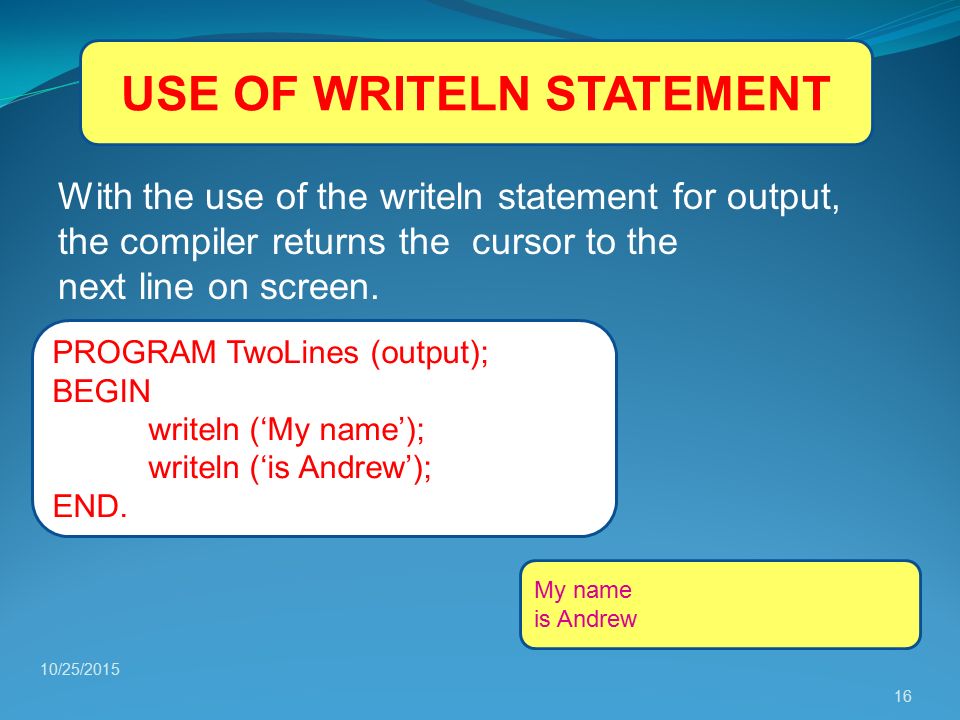 USE OF WRITELN STATEMENT

With the use of the writeln statement for output, the compiler returns the cursor to the next line on screen.

PROGRAM TwoLines (output);
BEGIN
writeln (‘My name’);
writeln (‘is Andrew’);
END.

My name
is Andrew

10/25/2015

16